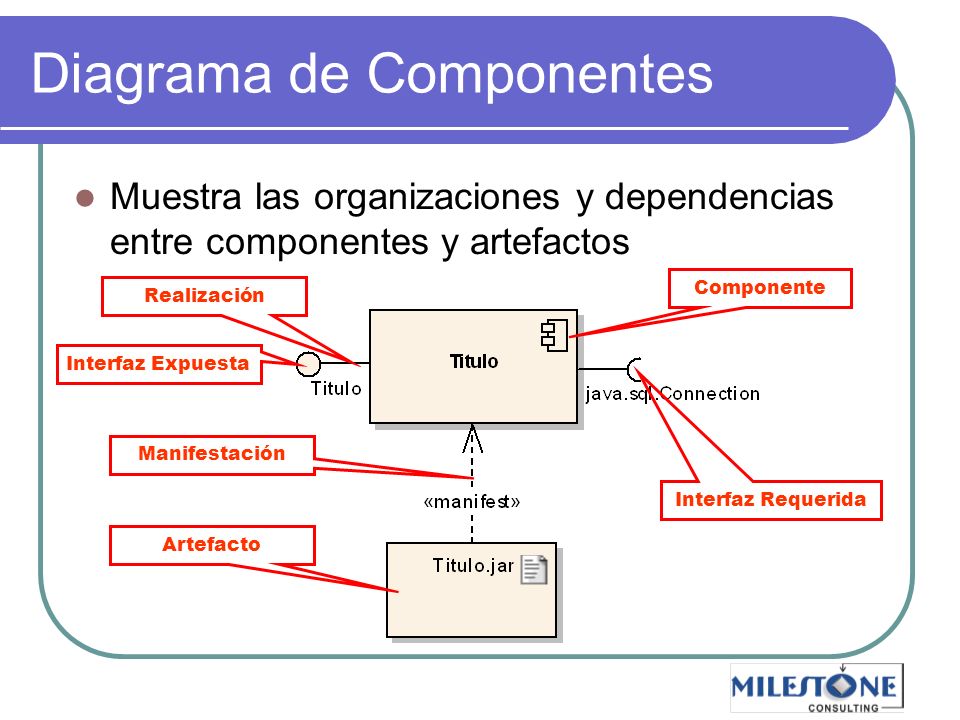 Diagrama de Componentes

Muestra las organizaciones y dependencias entre componentes y artefactos

Realización

Componente

Interfaz Expuesta

Titulo

Titulo

java.sql.Connection

Manifestación

«manifest»

Interfaz Requerida

Artefacto

Titulo.jar

MILESTONE
CONSULTING